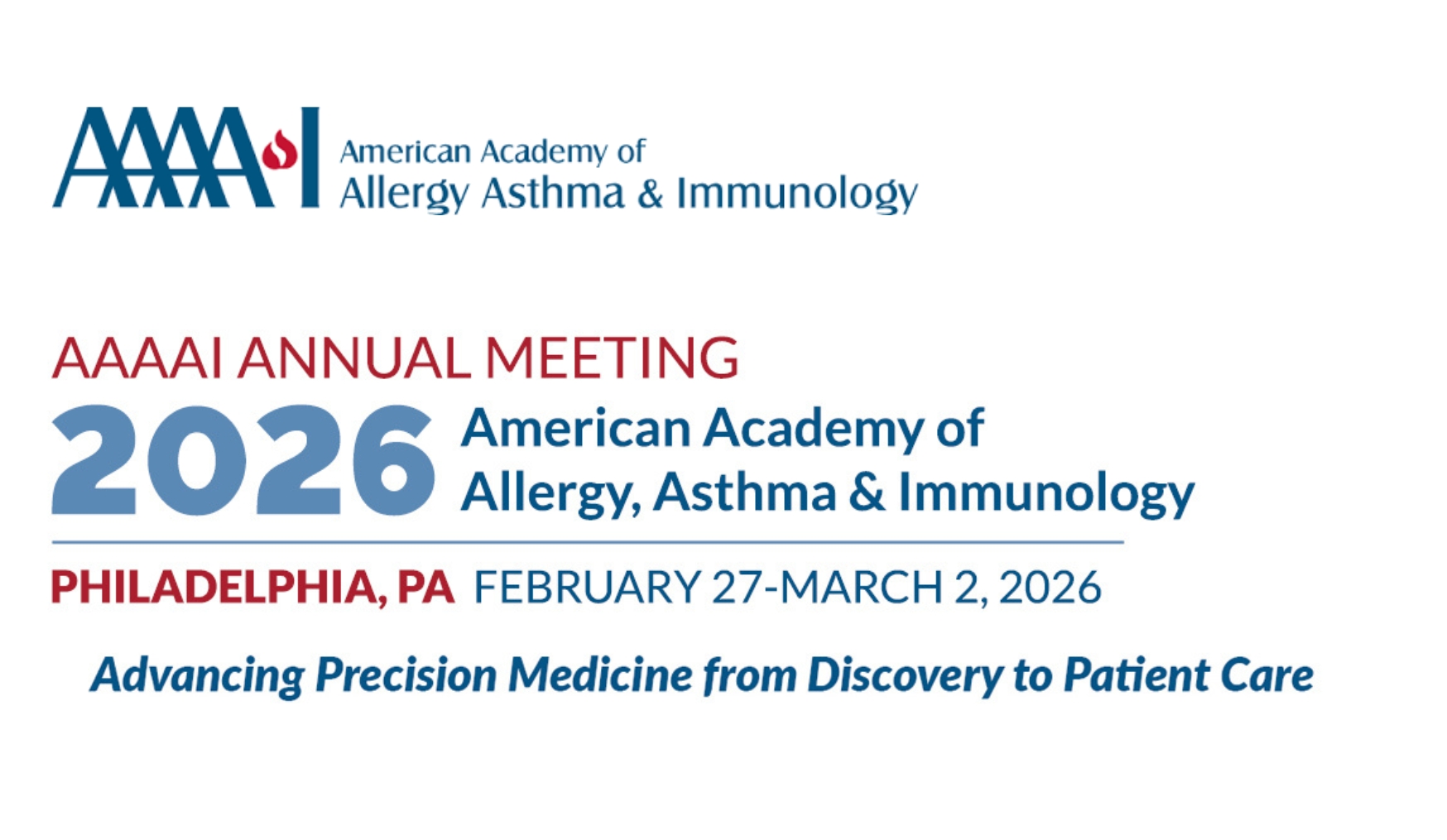 AAAAI American Academy of Allergy Asthma & Immunology

AAAAI ANNUAL MEETING

2026 American Academy of Allergy, Asthma & Immunology

PHILADELPHIA, PA FEBRUARY 27-MARCH 2, 2026

Advancing Precision Medicine from Discovery to Patient Care